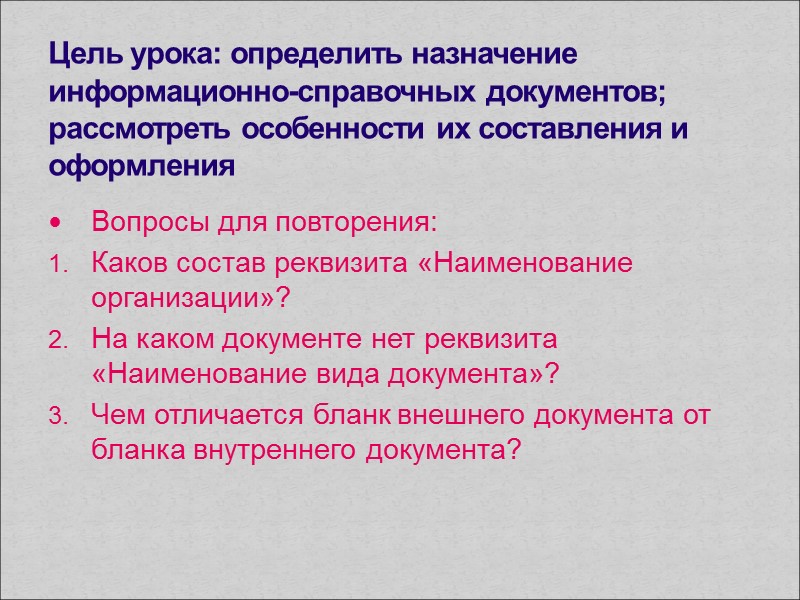 Цель урока: определить назначение информационно-справочных документов; рассмотреть особенности их составления и оформления

• Вопросы для повторения:

1. Каков состав реквизита «Наименование организации»?

2. На каком документе нет реквизита «Наименование вида документа»?

3. Чем отличается бланк внешнего документа от бланка внутреннего документа?